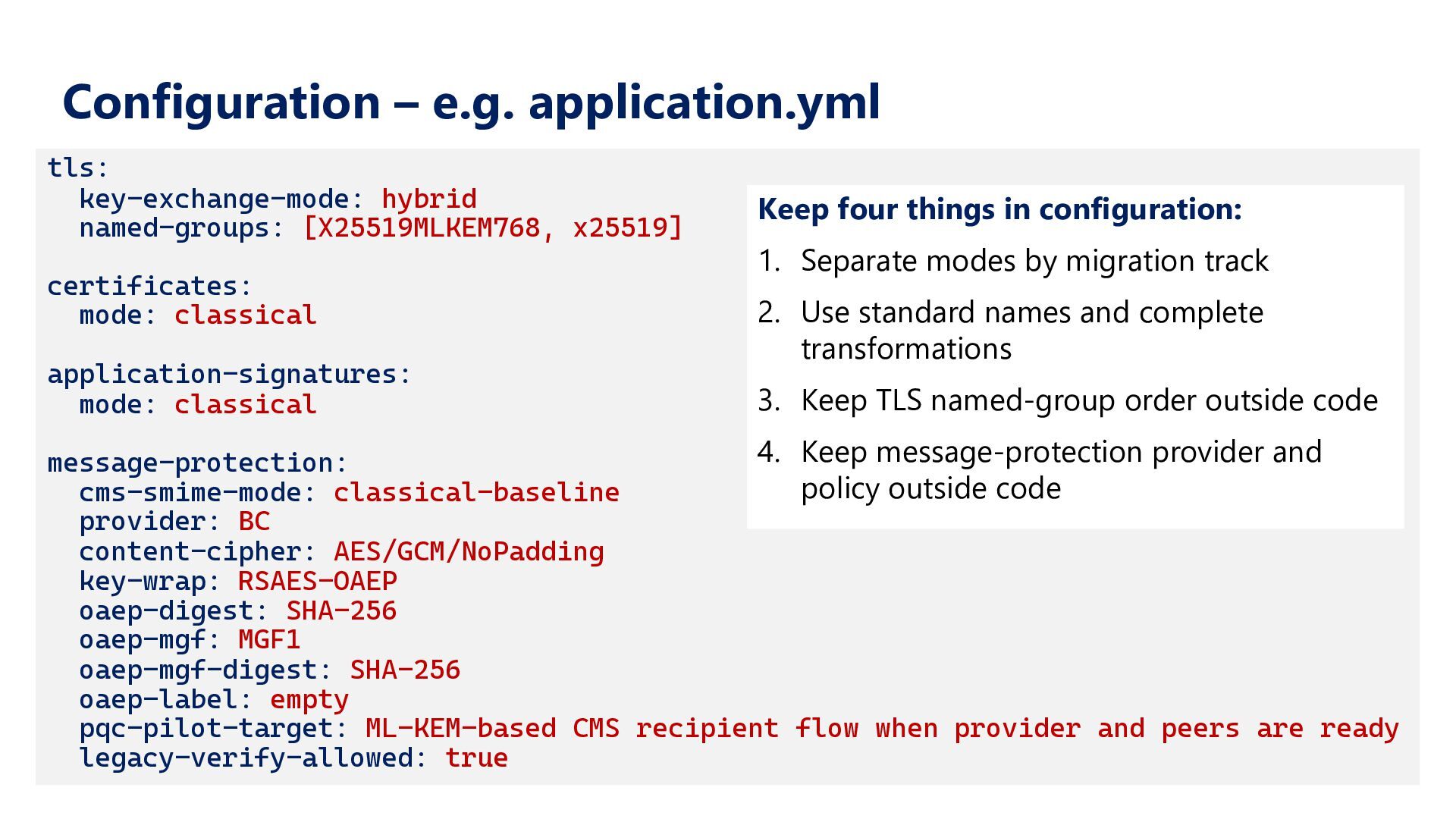 Configuration – e.g. application.yml

tls:
  key-exchange-mode: hybrid
  named-groups: [X25519MLKEM768, x25519]

certificates:
  mode: classical

application-signatures:
  mode: classical

message-protection:
  cms-smime-mode: classical-baseline
  provider: BC
  content-cipher: AES/GCM/NoPadding
  key-wrap: RSAES-OAEP
  oaep-digest: SHA-256
  oaep-mgf: MGF1
  oaep-mgf-digest: SHA-256
  oaep-label: empty
  pqc-pilot-target: ML-KEM-based CMS recipient flow when provider and peers are ready
  legacy-verify-allowed: true

Keep four things in configuration:

1. Separate modes by migration track
2. Use standard names and complete transformations
3. Keep TLS named-group order outside code
4. Keep message-protection provider and policy outside code